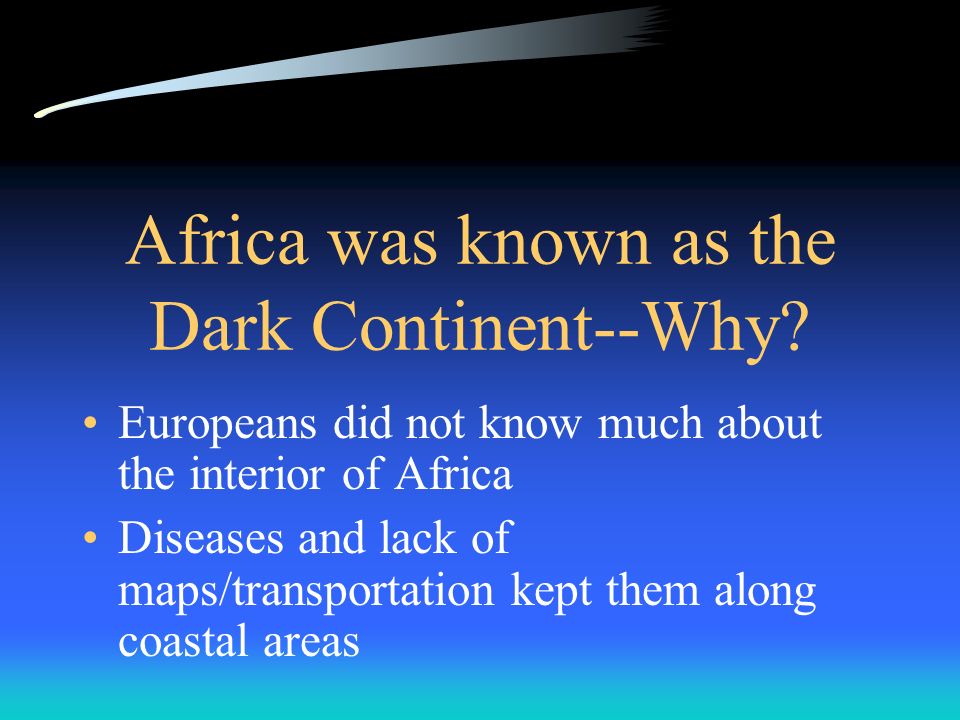 Africa was known as the Dark Continent--Why?

• Europeans did not know much about the interior of Africa
• Diseases and lack of maps/transportation kept them along coastal areas